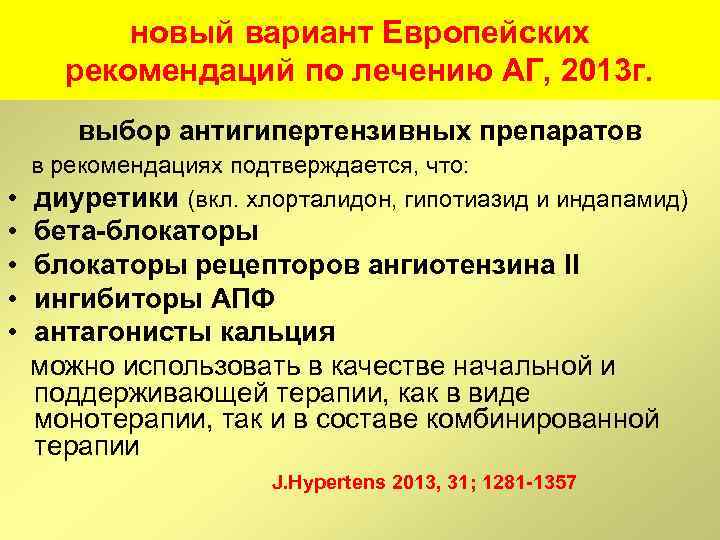 новый вариант Европейских рекомендаций по лечению АГ, 2013г.

выбор антигипертензивных препаратов

в рекомендациях подтверждается, что:

• диуретики (вкл. хлорталидон, гипотиазид и индапамид)
• бета-блокаторы
• блокаторы рецепторов ангиотензина II
• ингибиторы АПФ
• антагонисты кальция

можно использовать в качестве начальной и поддерживающей терапии, как в виде монотерапии, так и в составе комбинированной терапии

J.Hypertens 2013, 31; 1281-1357